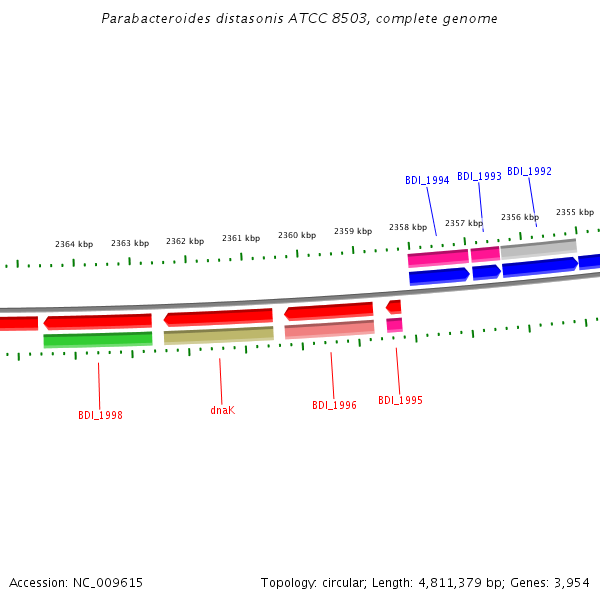 Parabacteroides distasonis ATCC 8503, complete genome

BDI_1994 BDI_1993 BDI_1992

2364 kbp 2363 kbp 2362 kbp 2361 kbp 2360 kbp 2359 kbp 2358 kbp 2357 kbp 2356 kbp 2355 kbp

BDI_1998 dnaK BDI_1996 BDI_1995

Accession: NC_009615

Topology: circular; Length: 4,811,379 bp; Genes: 3,954